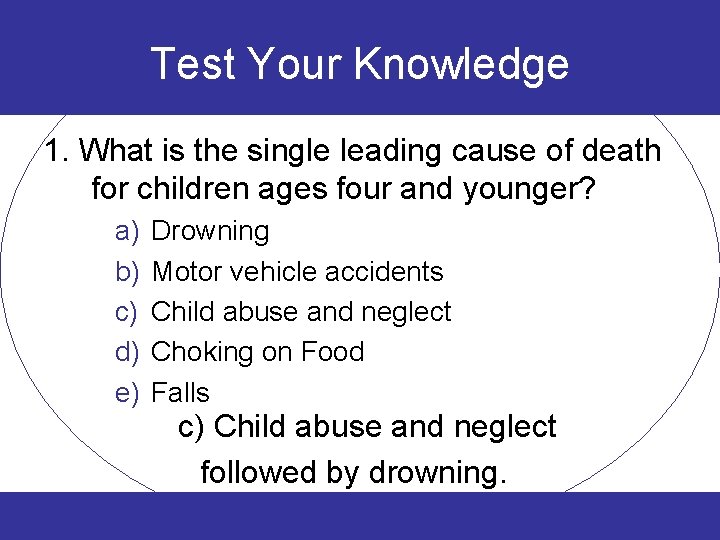 Test Your Knowledge

1. What is the single leading cause of death for children ages four and younger?

a) Drowning
b) Motor vehicle accidents
c) Child abuse and neglect
d) Choking on Food
e) Falls

c) Child abuse and neglect followed by drowning.